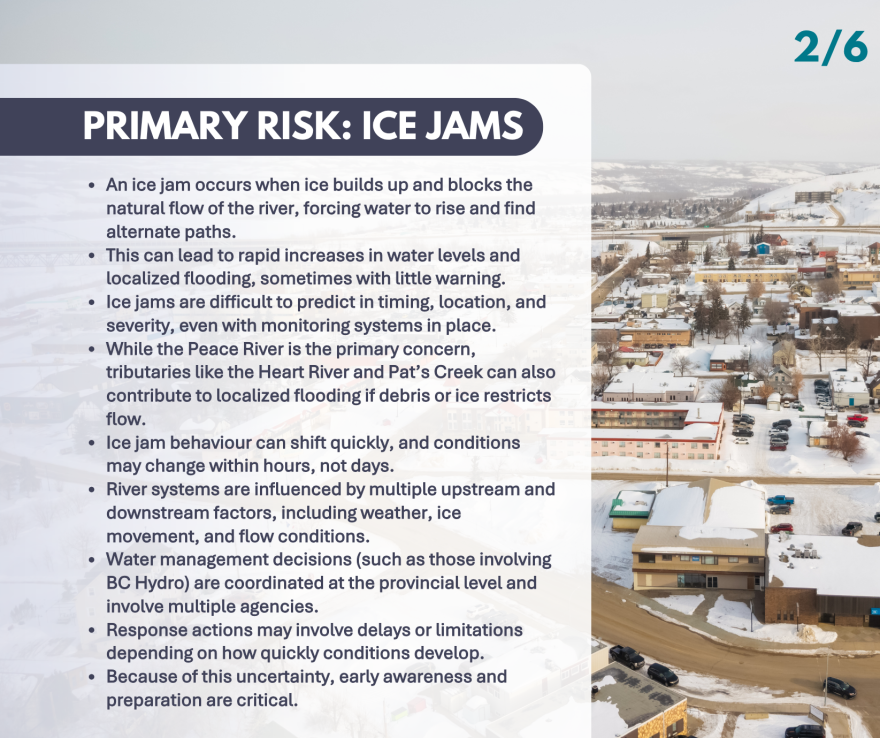 2/6

PRIMARY RISK: ICE JAMS

- An ice jam occurs when ice builds up and blocks the natural flow of the river, forcing water to rise and find alternate paths.
- This can lead to rapid increases in water levels and localized flooding, sometimes with little warning.
- Ice jams are difficult to predict in timing, location, and severity, even with monitoring systems in place.
- While the Peace River is the primary concern, tributaries like the Heart River and Pat's Creek can also contribute to localized flooding if debris or ice restricts flow.
- Ice jam behaviour can shift quickly, and conditions may change within hours, not days.
- River systems are influenced by multiple upstream and downstream factors, including weather, ice movement, and flow conditions.
- Water management decisions (such as those involving BC Hydro) are coordinated at the provincial level and involve multiple agencies.
- Response actions may involve delays or limitations depending on how quickly conditions develop.
- Because of this uncertainty, early awareness and preparation are critical.